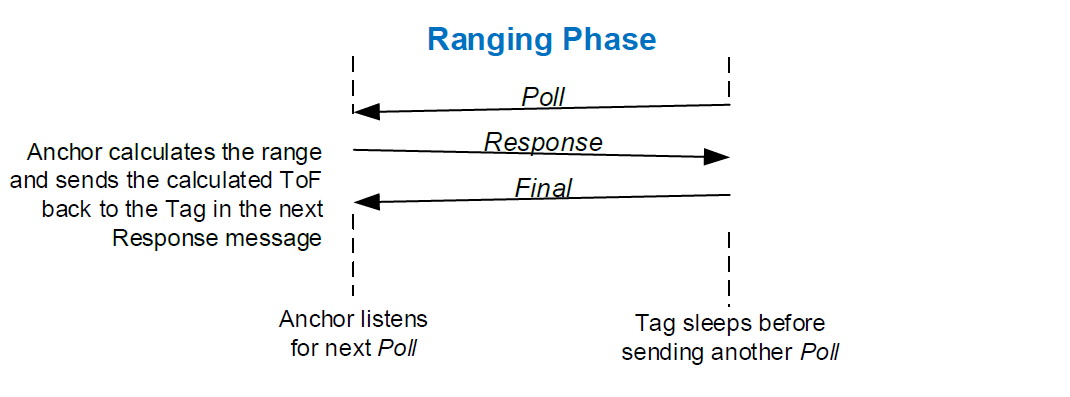 Ranging Phase

Poll

Response

Final

Anchor calculates the range and sends the calculated ToF back to the Tag in the next Response message

Anchor listens for next Poll

Tag sleeps before sending another Poll